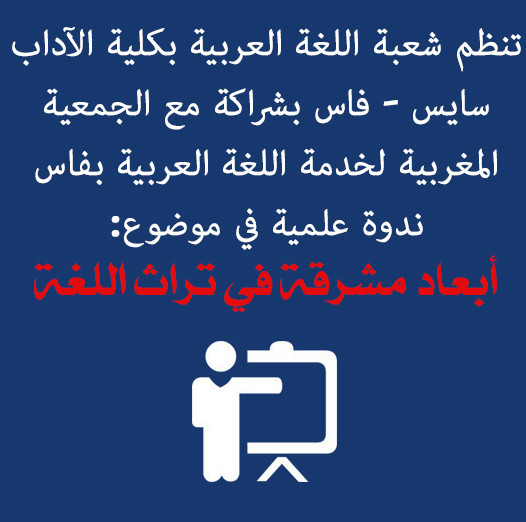 تنظم شعبة اللغة العربية بكلية الآداب سايس - فاس بشراكة مع الجمعية المغربية لخدمة اللغة العربية بفاس ندوة علمية في موضوع:

أبعاد مشرقة في تراث اللغة